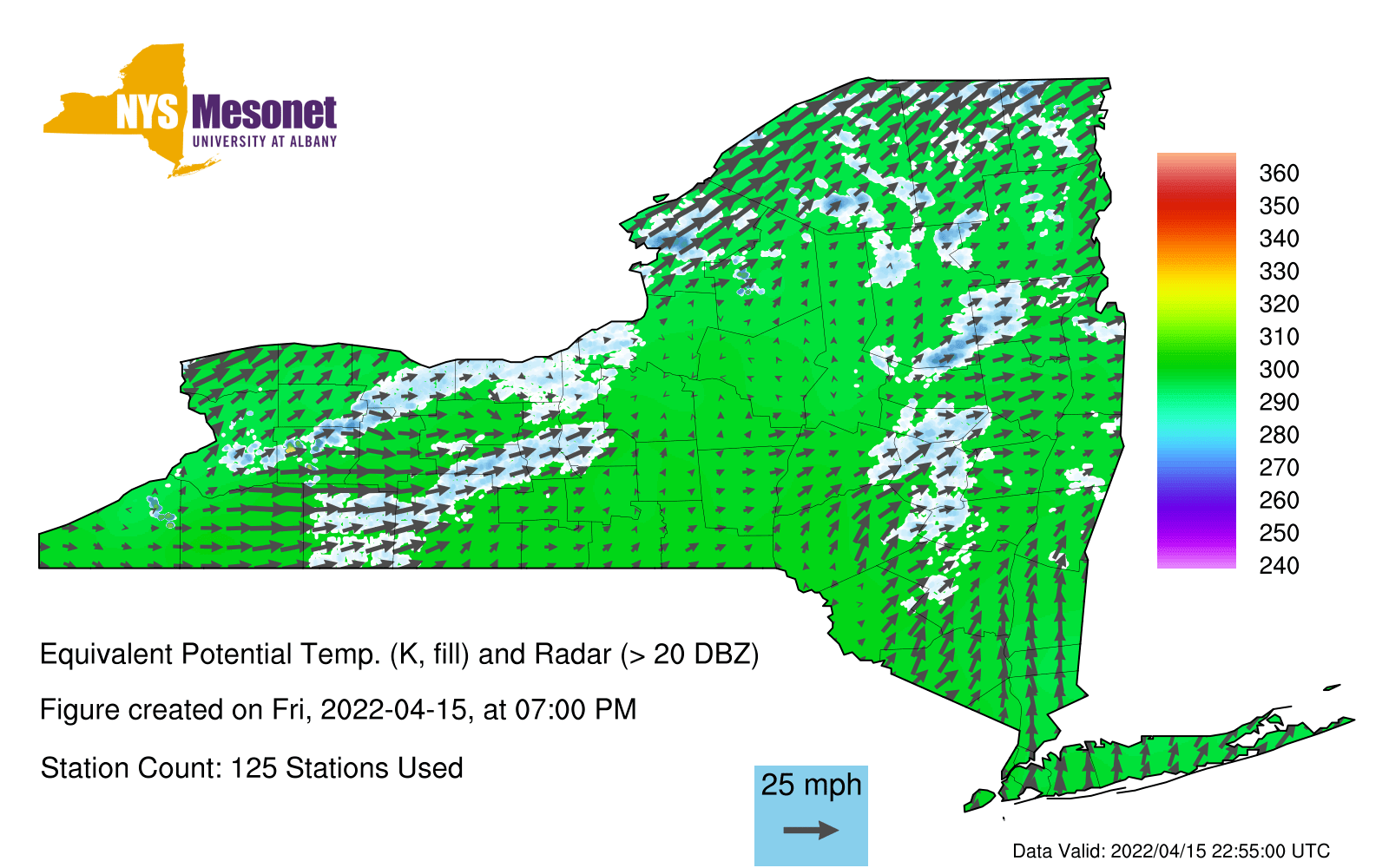 NYS Mesonet
UNIVERSITY AT ALBANY

360
350
340
330
320
310
300
290
280
270
260
250
240

Equivalent Potential Temp. (K, fill) and Radar (> 20 DBZ)

Figure created on Fri, 2022-04-15, at 07:00 PM

Station Count: 125 Stations Used

25 mph

Data Valid: 2022/04/15 22:55:00 UTC